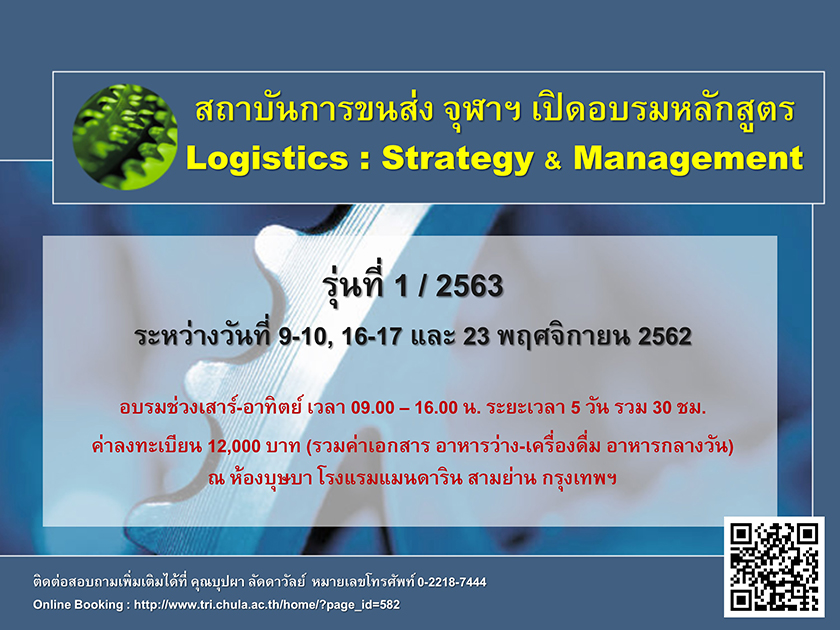 สถาบันการขนส่ง จุฬาฯ เปิดอบรมหลักสูตร
Logistics : Strategy & Management

รุ่นที่ 1 / 2563
ระหว่างวันที่ 9-10, 16-17 และ 23 พฤศจิกายน 2562

อบรมช่วงเสาร์-อาทิตย์ เวลา 09.00 – 16.00 น. ระยะเวลา 5 วัน รวม 30 ชม.
ค่าลงทะเบียน 12,000 บาท (รวมค่าเอกสาร อาหารว่าง-เครื่องดื่ม อาหารกลางวัน)
ณ ห้องบุษบา โรงแรมแมนดาริน สามย่าน กรุงเทพฯ

ติดต่อสอบถามเพิ่มเติมได้ที่ คุณบุปผา ลัดดาวัลย์ หมายเลขโทรศัพท์ 0-2218-7444
Online Booking : http://www.tri.chula.ac.th/home/?page_id=582